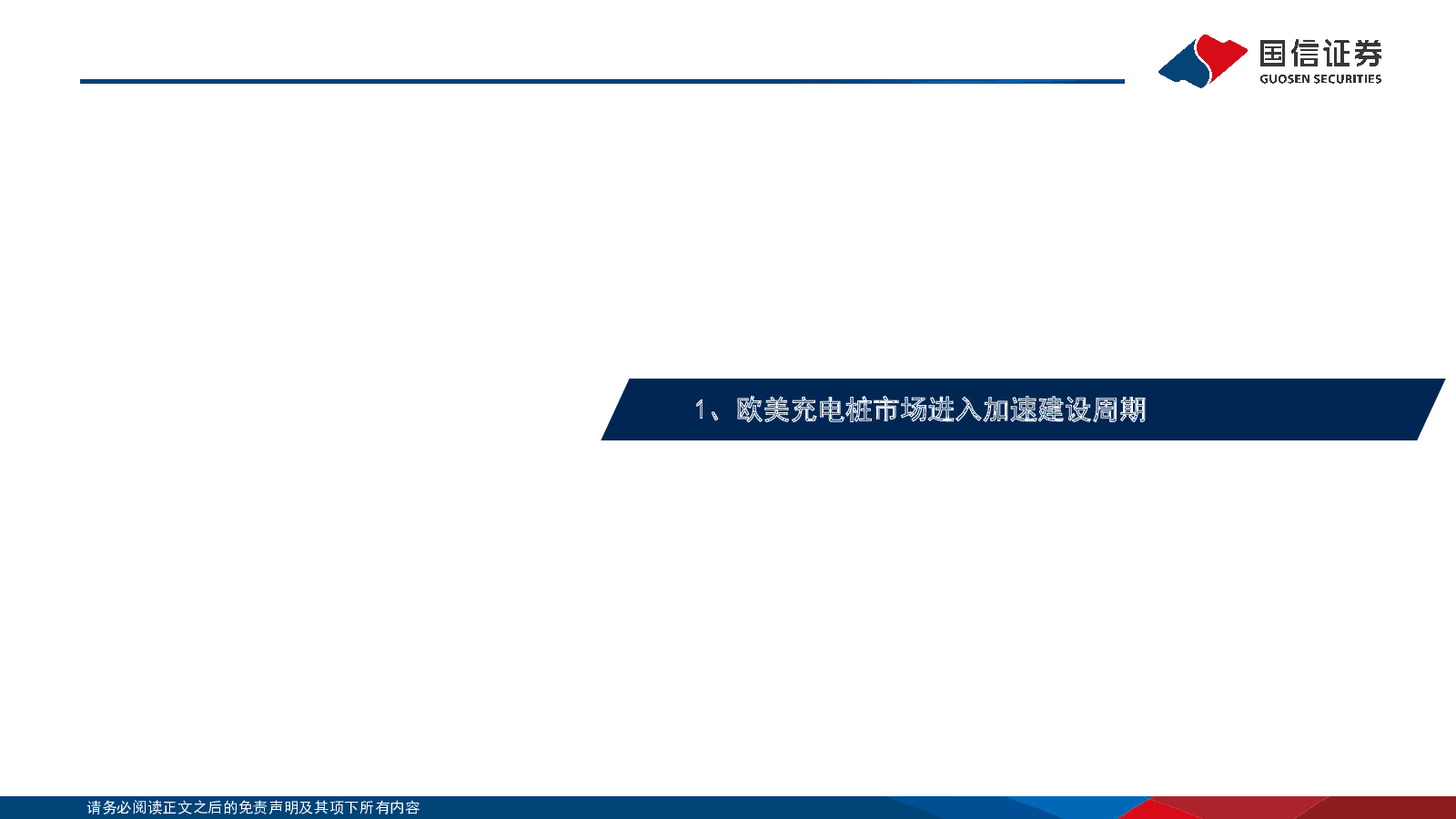 国信证券
GUOSEN SECURITIES

1、欧美充电桩市场进入加速建设周期

请务必阅读正文之后的免责声明及其项下所有内容